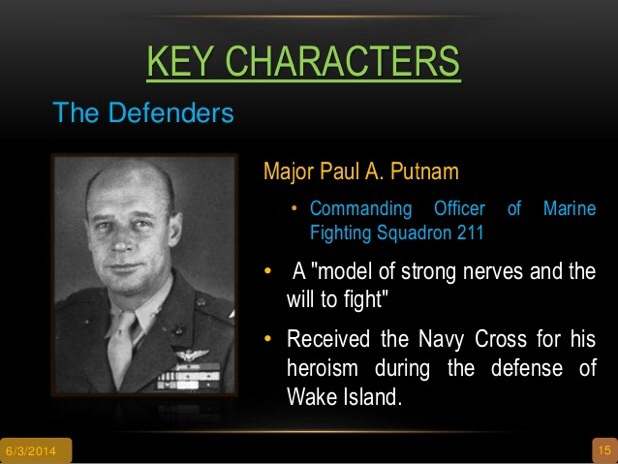 KEY CHARACTERS

The Defenders

Major Paul A. Putnam

• Commanding Officer of Marine Fighting Squadron 211

• A "model of strong nerves and the will to fight"

• Received the Navy Cross for his heroism during the defense of Wake Island.

6/3/2014

15